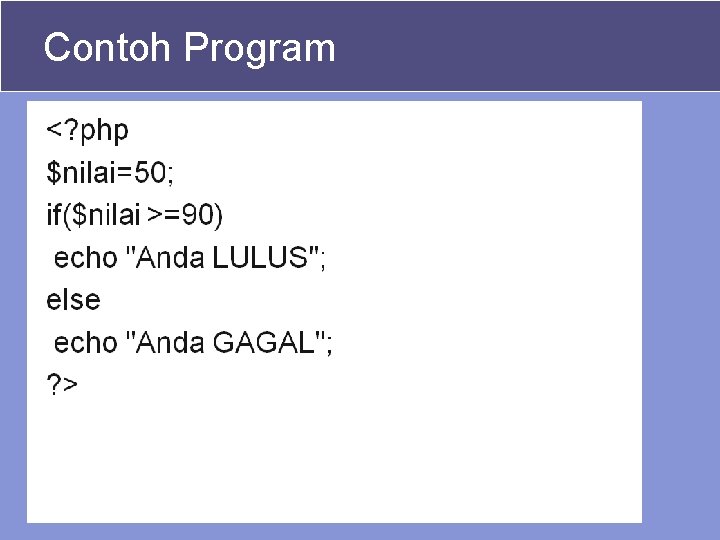 Contoh Program

<?php
$nilai=50;
if($nilai >=90)
 echo "Anda LULUS";
else
 echo "Anda GAGAL";
?>